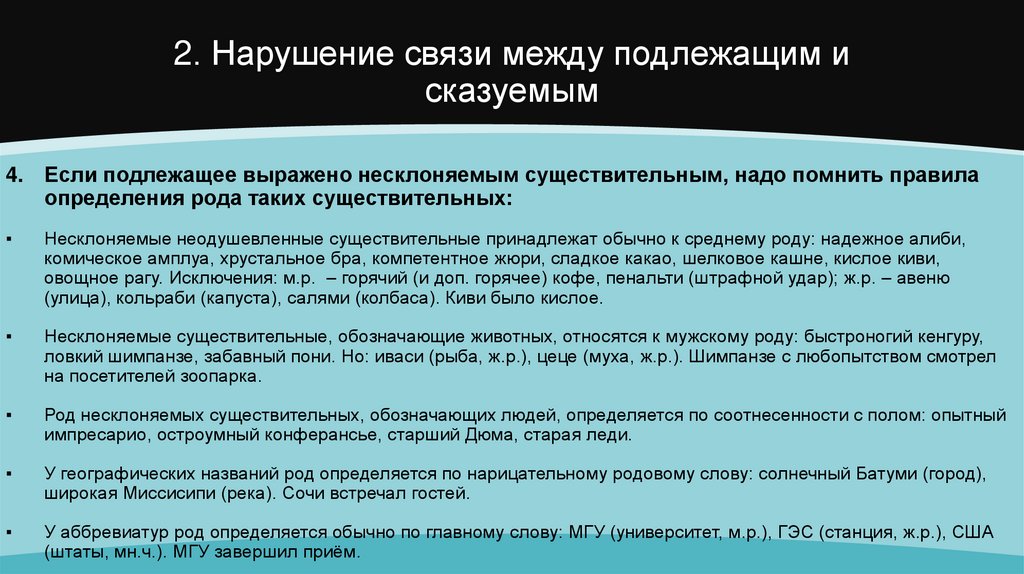 2. Нарушение связи между подлежащим и сказуемым

4. Если подлежащее выражено несклоняемым существительным, надо помнить правила определения рода таких существительных:

▪ Несклоняемые неодушевленные существительные принадлежат обычно к среднему роду: надежное алиби, комическое амплуа, хрустальное бра, компетентное жюри, сладкое какао, шелковое кашне, кислое киви, овощное рагу. Исключения: м.р. – горячий (и доп. горячее) кофе, пенальти (штрафной удар); ж.р. – авеню (улица), кольраби (капуста), салями (колбаса). Киви было кислое.

▪ Несклоняемые существительные, обозначающие животных, относятся к мужскому роду: быстроногий кенгуру, ловкий шимпанзе, забавный пони. Но: иваси (рыба, ж.р.), цеце (муха, ж.р.). Шимпанзе с любопытством смотрел на посетителей зоопарка.

▪ Род несклоняемых существительных, обозначающих людей, определяется по соотнесенности с полом: опытный импресарио, остроумный конферансье, старший Дюма, старая леди.

▪ У географических названий род определяется по нарицательному родовому слову: солнечный Батуми (город), широкая Миссисипи (река). Сочи встречал гостей.

▪ У аббревиатур род определяется обычно по главному слову: МГУ (университет, м.р.), ГЭС (станция, ж.р.), США (штаты, мн.ч.). МГУ завершил приём.